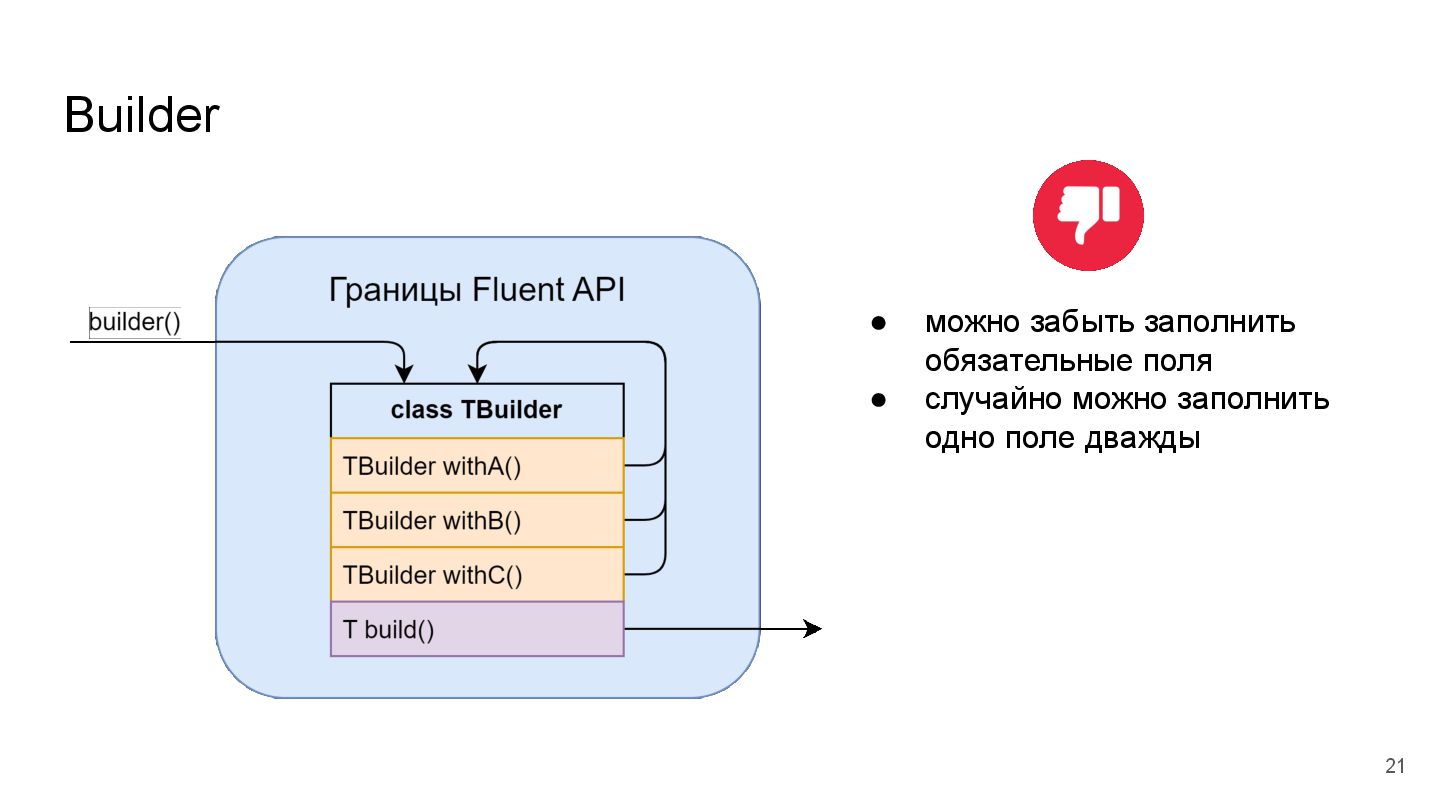 Builder

Границы Fluent API

builder()

class TBuilder

TBuilder withA()

TBuilder withB()

TBuilder withC()

T build()

● можно забыть заполнить обязательные поля
● случайно можно заполнить одно поле дважды

21